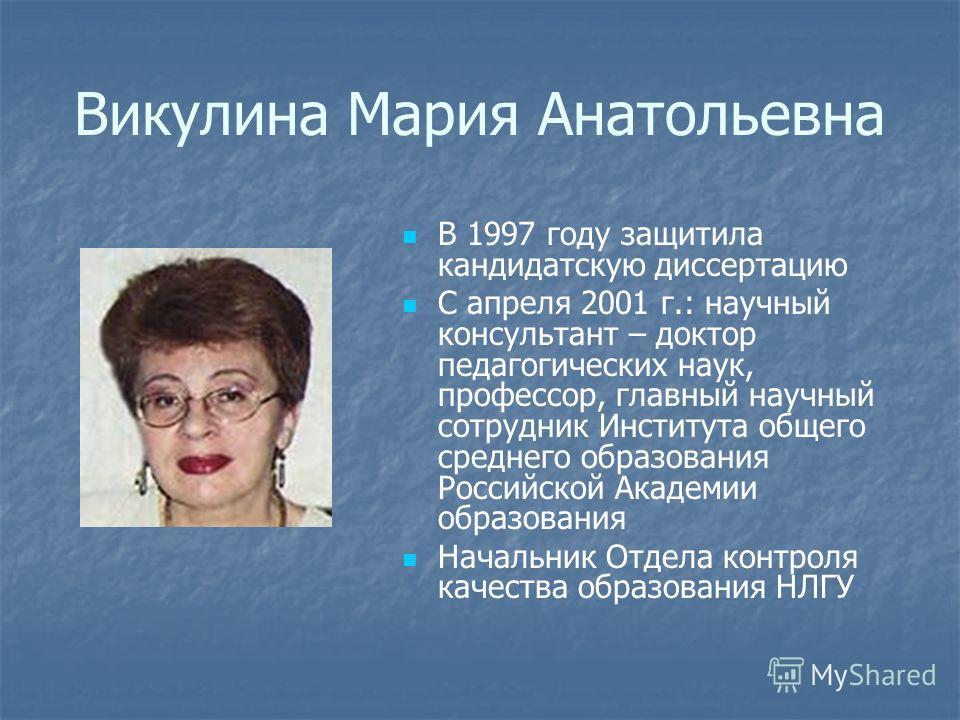 Викулина Мария Анатольевна

В 1997 году защитила кандидатскую диссертацию

С апреля 2001 г.: научный консультант – доктор педагогических наук, профессор, главный научный сотрудник Института общего среднего образования Российской Академии образования

Начальник Отдела контроля качества образования НЛГУ

MyShared